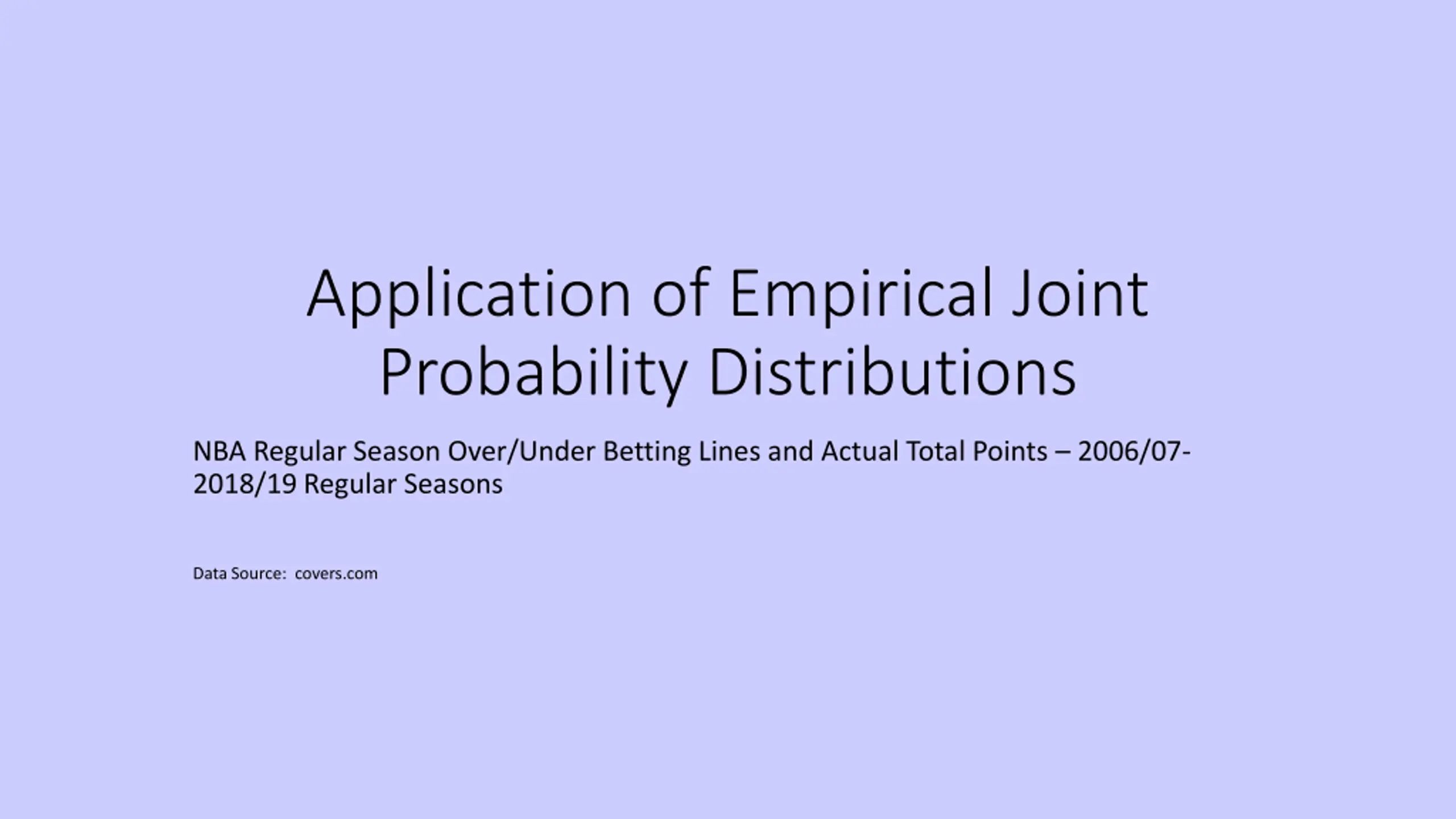 Application of Empirical Joint Probability Distributions

NBA Regular Season Over/Under Betting Lines and Actual Total Points – 2006/07-2018/19 Regular Seasons

Data Source: covers.com